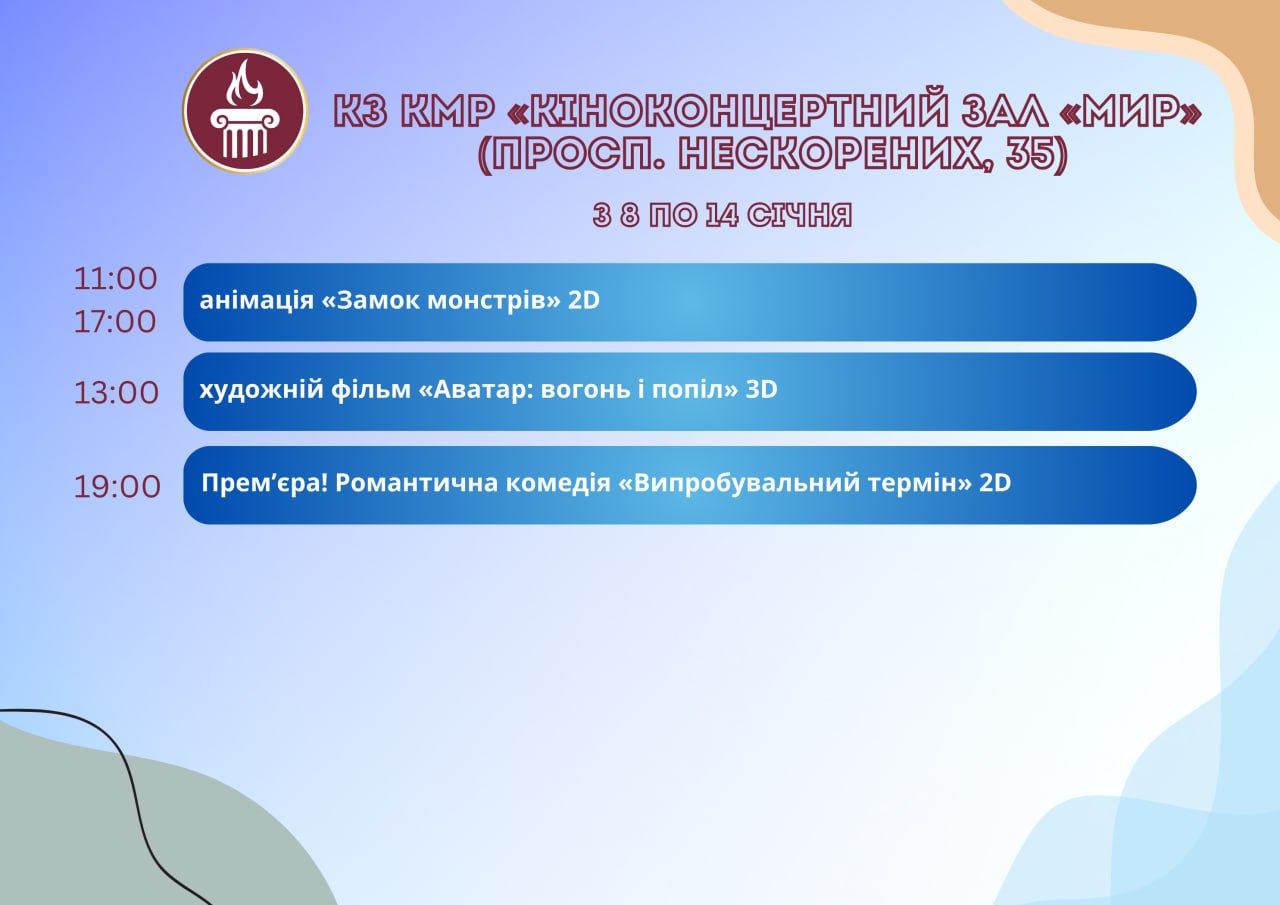 КЗ КМР «КІНОКОНЦЕРТНИЙ ЗАЛ «МИР» (ПРОСП. НЕСКОРЕНИХ, 35)

З 8 ПО 14 СІЧНЯ

11:00
17:00
анімація «Замок монстрів» 2D

13:00
художній фільм «Аватар: вогонь і попіл» 3D

19:00
Прем’єра! Романтична комедія «Випробувальний термін» 2D